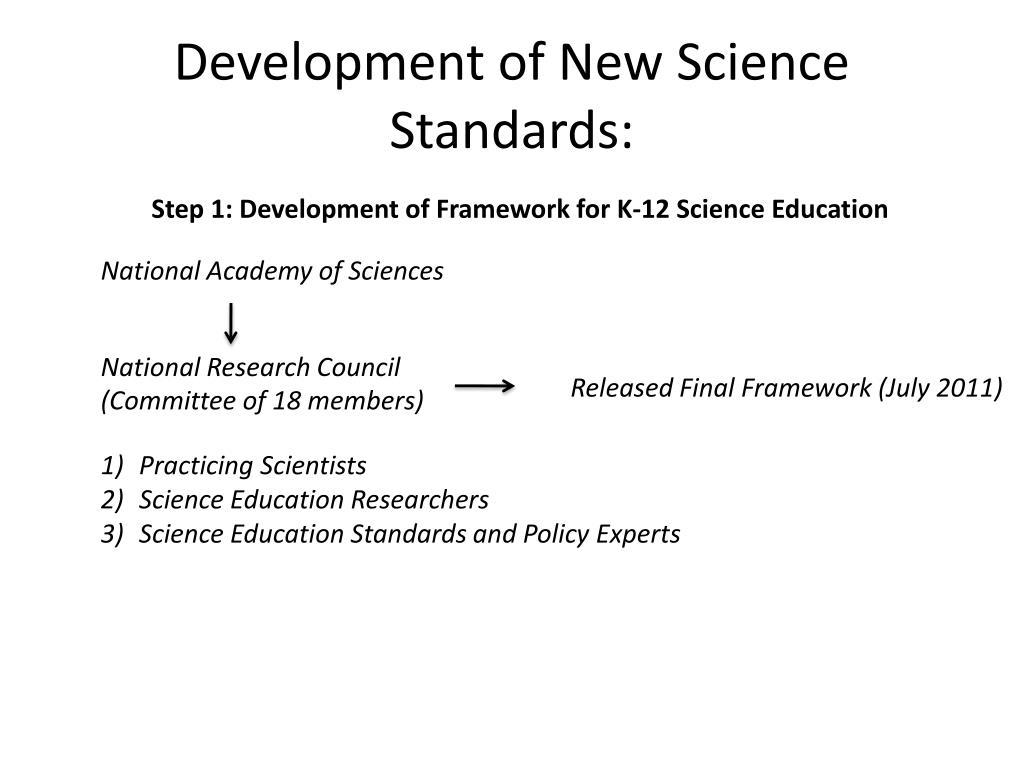 Development of New Science Standards:

Step 1: Development of Framework for K-12 Science Education

National Academy of Sciences

National Research Council
(Committee of 18 members)

Released Final Framework (July 2011)

1) Practicing Scientists
2) Science Education Researchers
3) Science Education Standards and Policy Experts